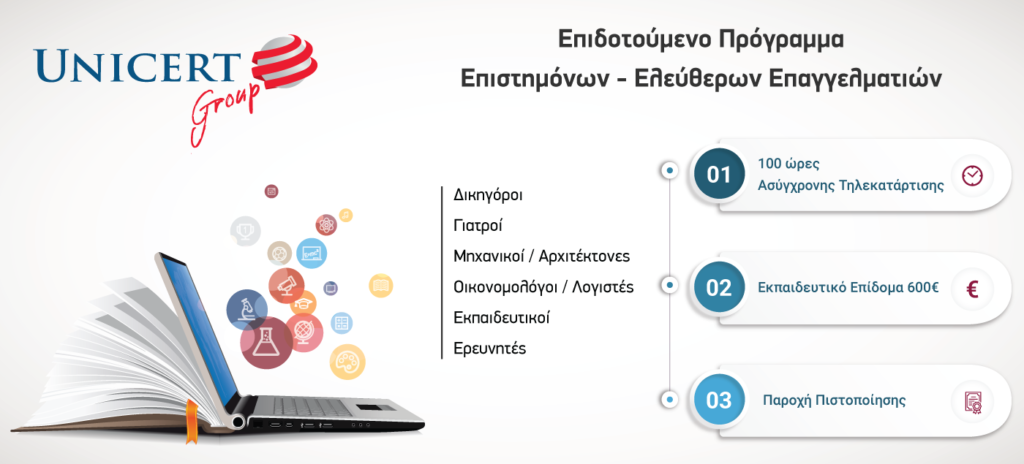 UNICERT Group

Επιδοτούμενο Πρόγραμμα
Επιστημόνων - Ελεύθερων Επαγγελματιών

Δικηγόροι
Γιατροί
Μηχανικοί / Αρχιτέκτονες
Οικονομολόγοι / Λογιστές
Εκπαιδευτικοί
Ερευνητές

01 100 ώρες Ασύγχρονης Τηλεκατάρτισης

02 Εκπαιδευτικό Επίδομα 600€

€

03 Παροχή Πιστοποίησης